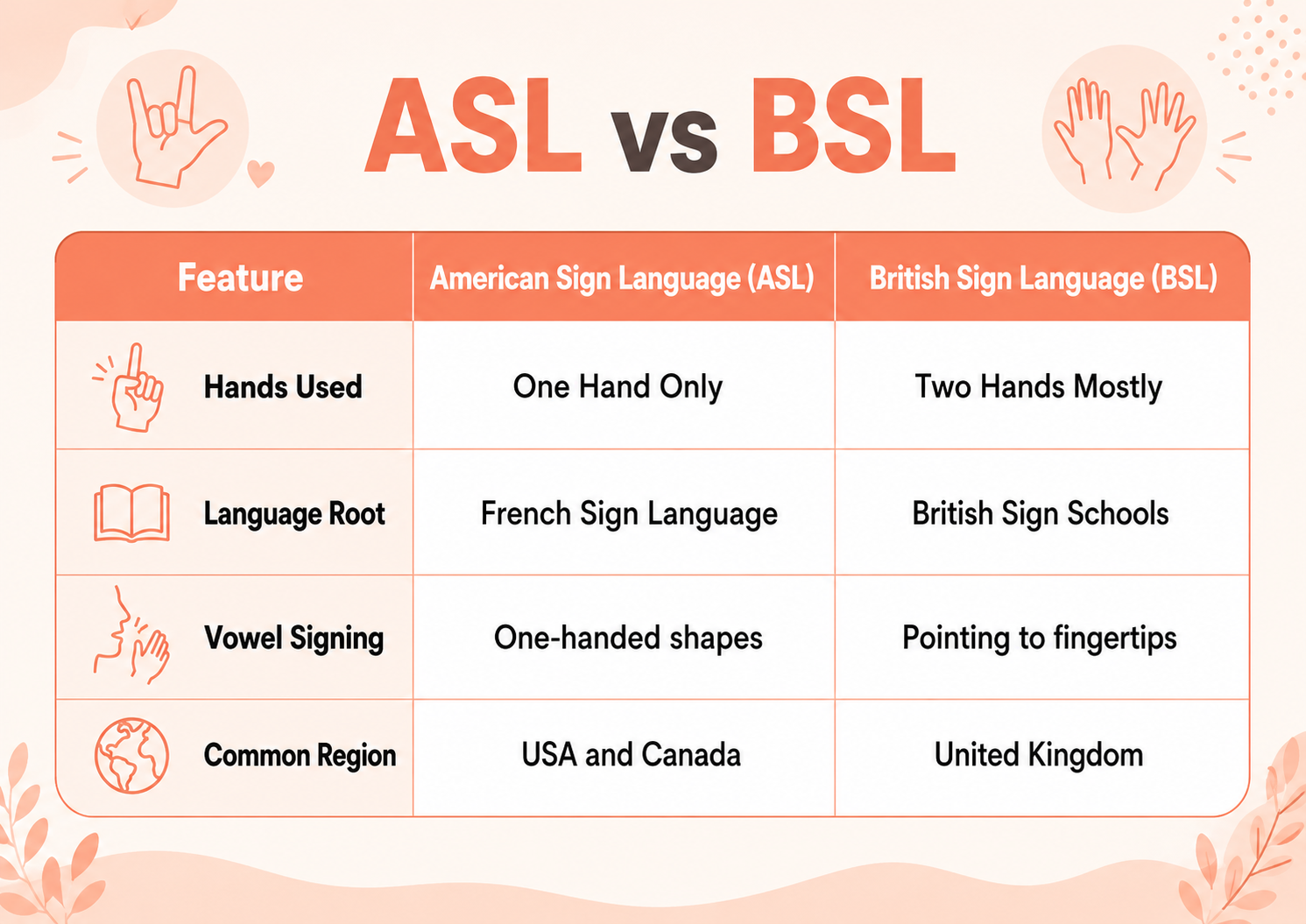 ASL vs BSL

| Feature | American Sign Language (ASL) | British Sign Language (BSL) |
|---|---|---|
| Hands Used | One Hand Only | Two Hands Mostly |
| Language Root | French Sign Language | British Sign Schools |
| Vowel Signing | One-handed shapes | Pointing to fingertips |
| Common Region | USA and Canada | United Kingdom |